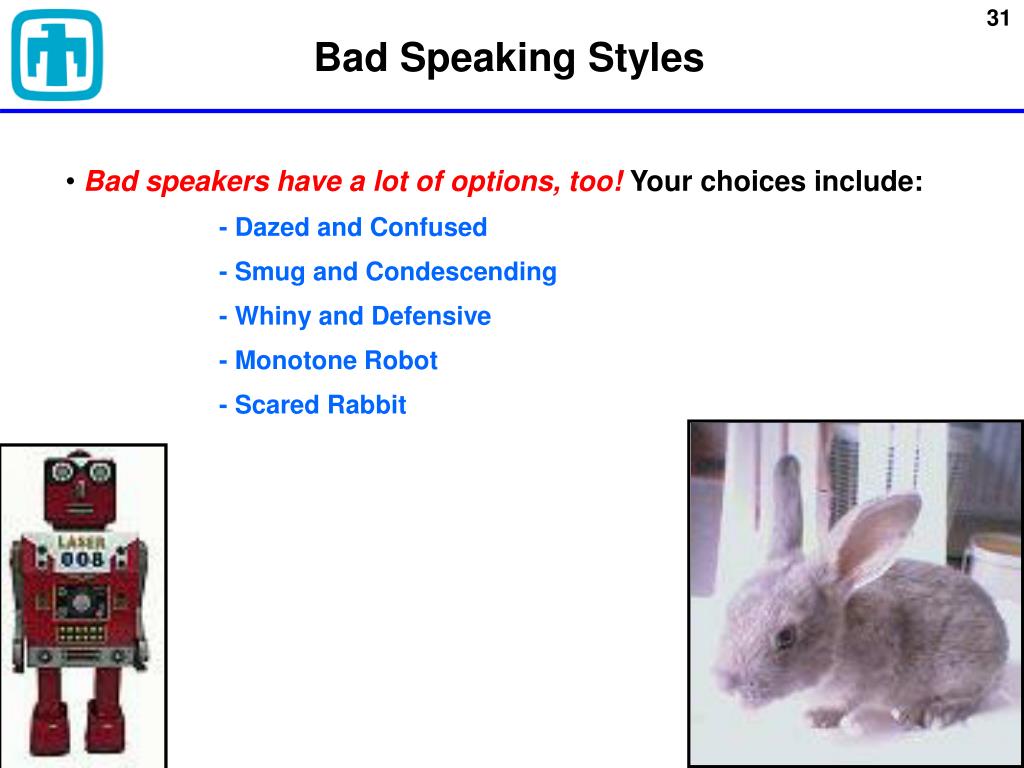 31

Bad Speaking Styles

• Bad speakers have a lot of options, too! Your choices include:

- Dazed and Confused

- Smug and Condescending

- Whiny and Defensive

- Monotone Robot

- Scared Rabbit

LASER
008